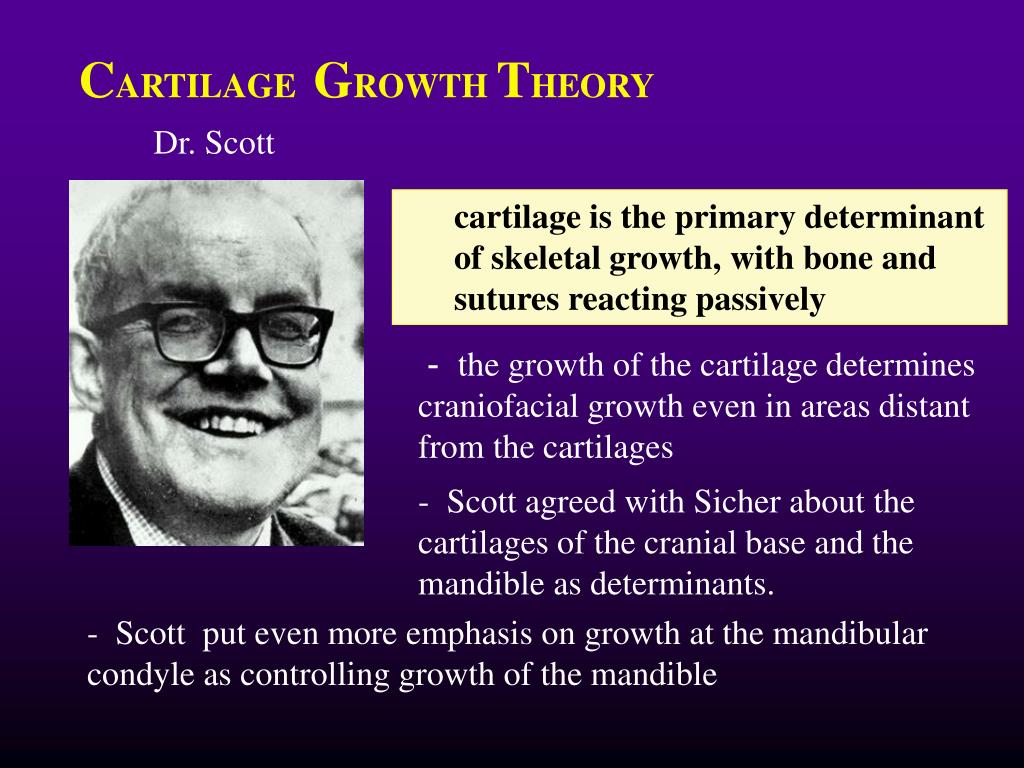 CARTILAGE GROWTH THEORY

Dr. Scott

cartilage is the primary determinant of skeletal growth, with bone and sutures reacting passively

- the growth of the cartilage determines craniofacial growth even in areas distant from the cartilages

- Scott agreed with Sicher about the cartilages of the cranial base and the mandible as determinants.

- Scott put even more emphasis on growth at the mandibular condyle as controlling growth of the mandible